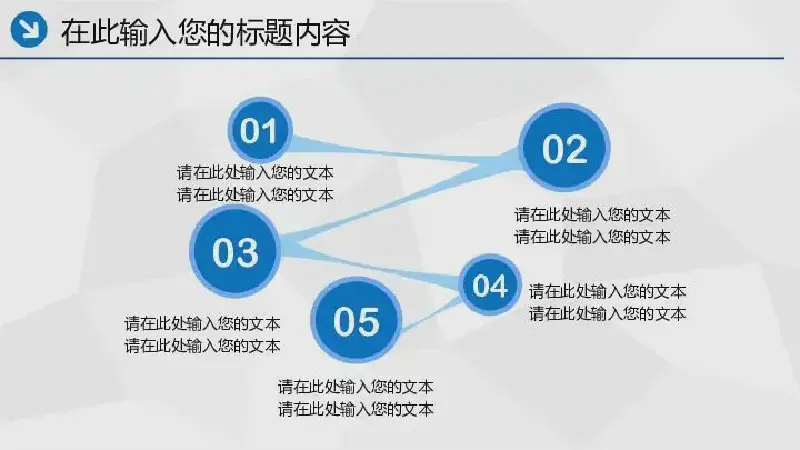 在此输入您的标题内容

01

请在此处输入您的文本
请在此处输入您的文本

02

请在此处输入您的文本
请在此处输入您的文本

03

请在此处输入您的文本
请在此处输入您的文本

04

请在此处输入您的文本
请在此处输入您的文本

05

请在此处输入您的文本
请在此处输入您的文本